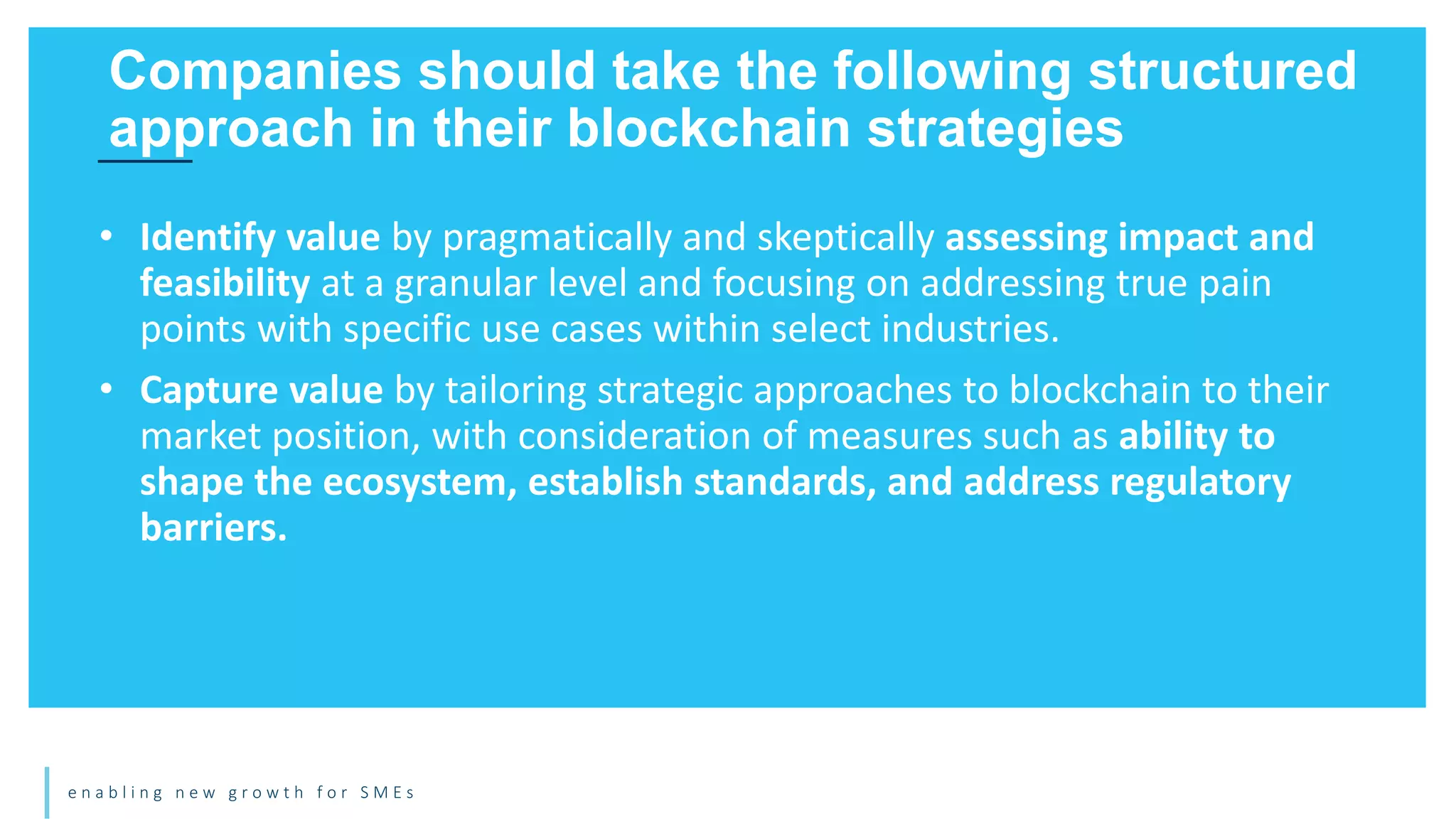 Companies should take the following structured approach in their blockchain strategies

• Identify value by pragmatically and skeptically assessing impact and feasibility at a granular level and focusing on addressing true pain points with specific use cases within select industries.

• Capture value by tailoring strategic approaches to blockchain to their market position, with consideration of measures such as ability to shape the ecosystem, establish standards, and address regulatory barriers.

enabling new growth for SMEs